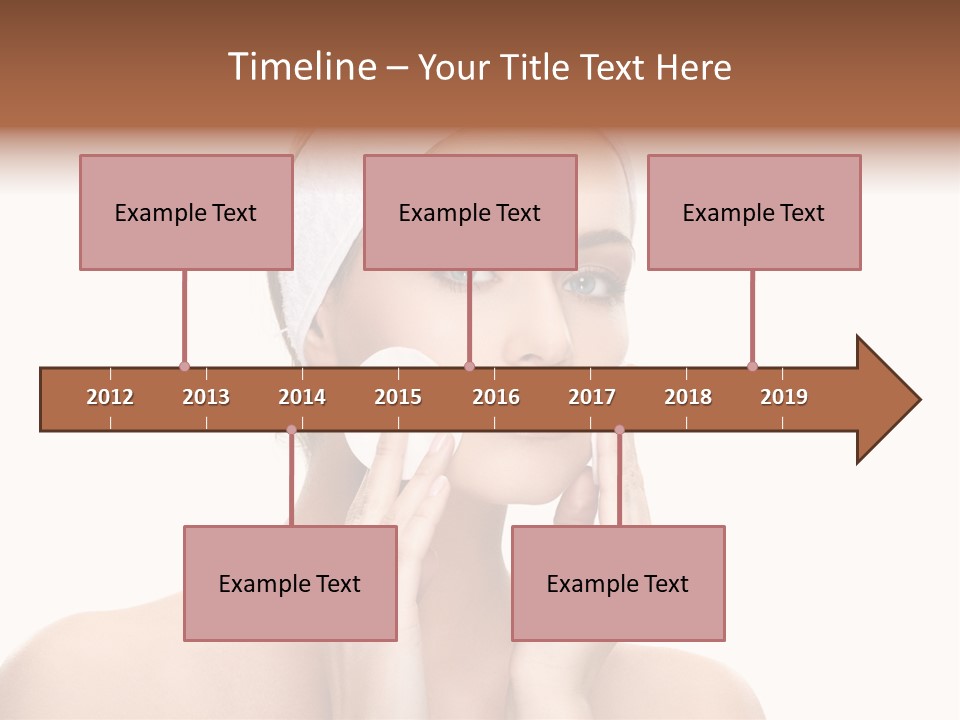 Timeline – Your Title Text Here

Example Text

Example Text

Example Text

2012 2013 2014 2015 2016 2017 2018 2019

Example Text

Example Text